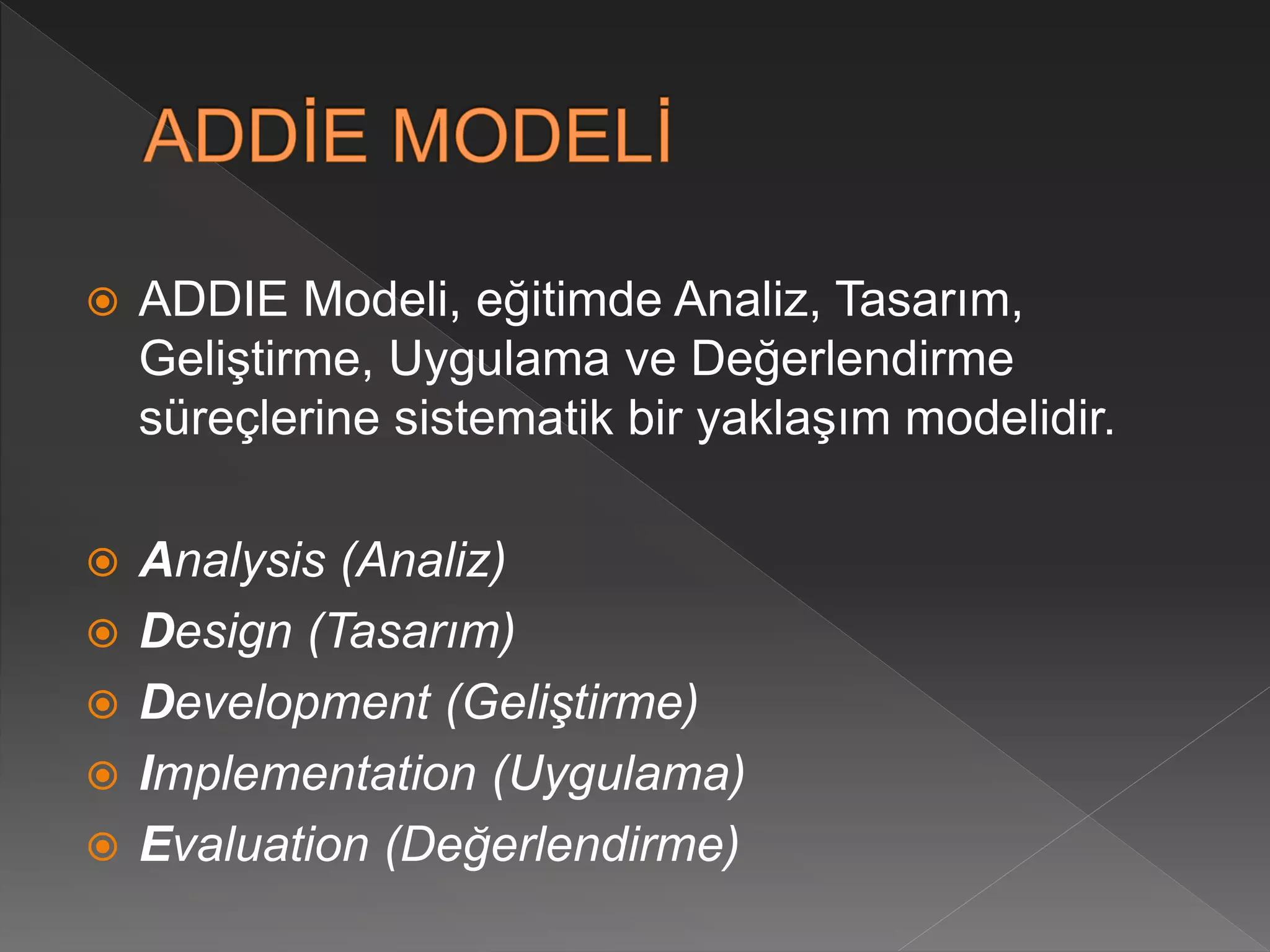 ADDİE MODELİ

ADDIE Modeli, eğitimde Analiz, Tasarım, Geliştirme, Uygulama ve Değerlendirme süreçlerine sistematik bir yaklaşım modelidir.

Analysis (Analiz)
Design (Tasarım)
Development (Geliştirme)
Implementation (Uygulama)
Evaluation (Değerlendirme)